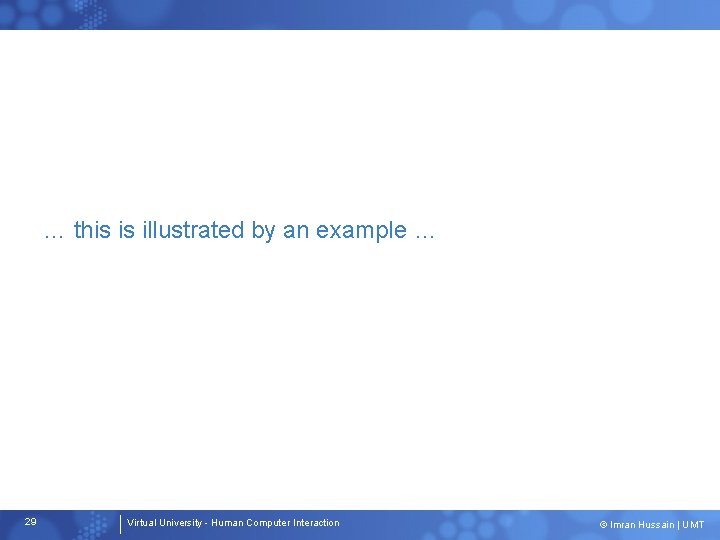 … this is illustrated by an example …

29 Virtual University - Human Computer Interaction © Imran Hussain | UMT